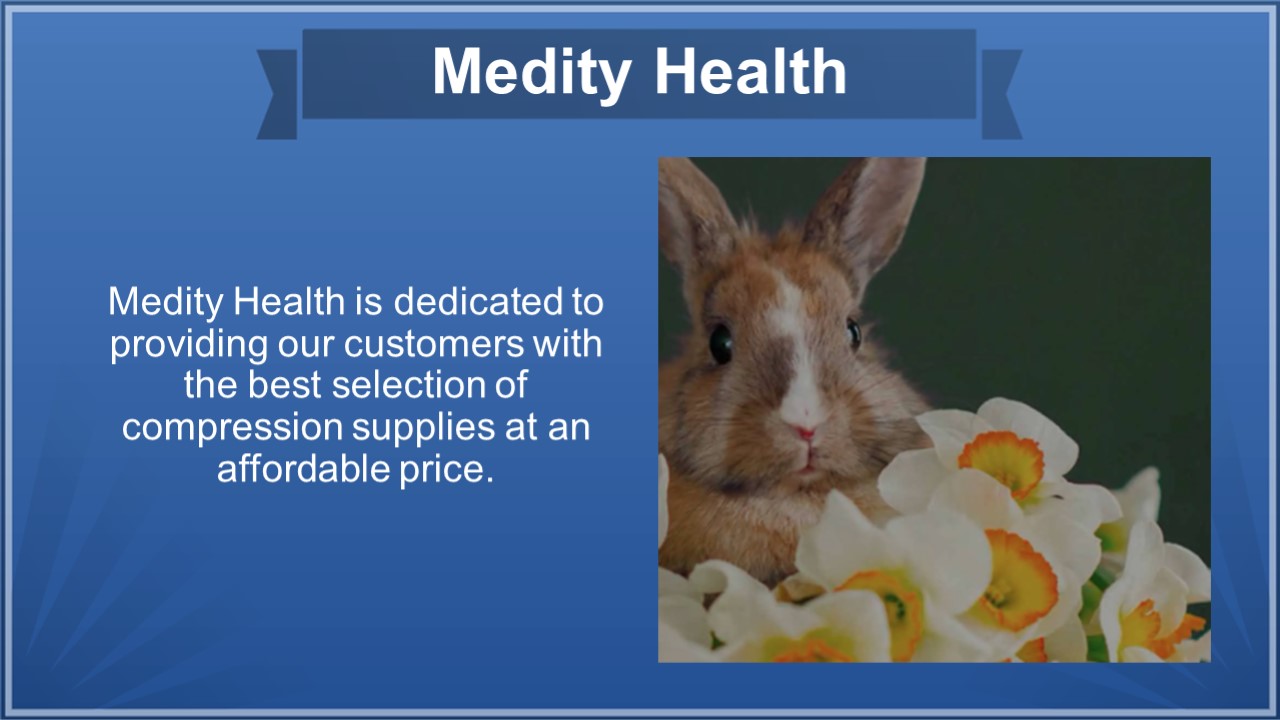 Medity Health

Medity Health is dedicated to providing our customers with the best selection of compression supplies at an affordable price.